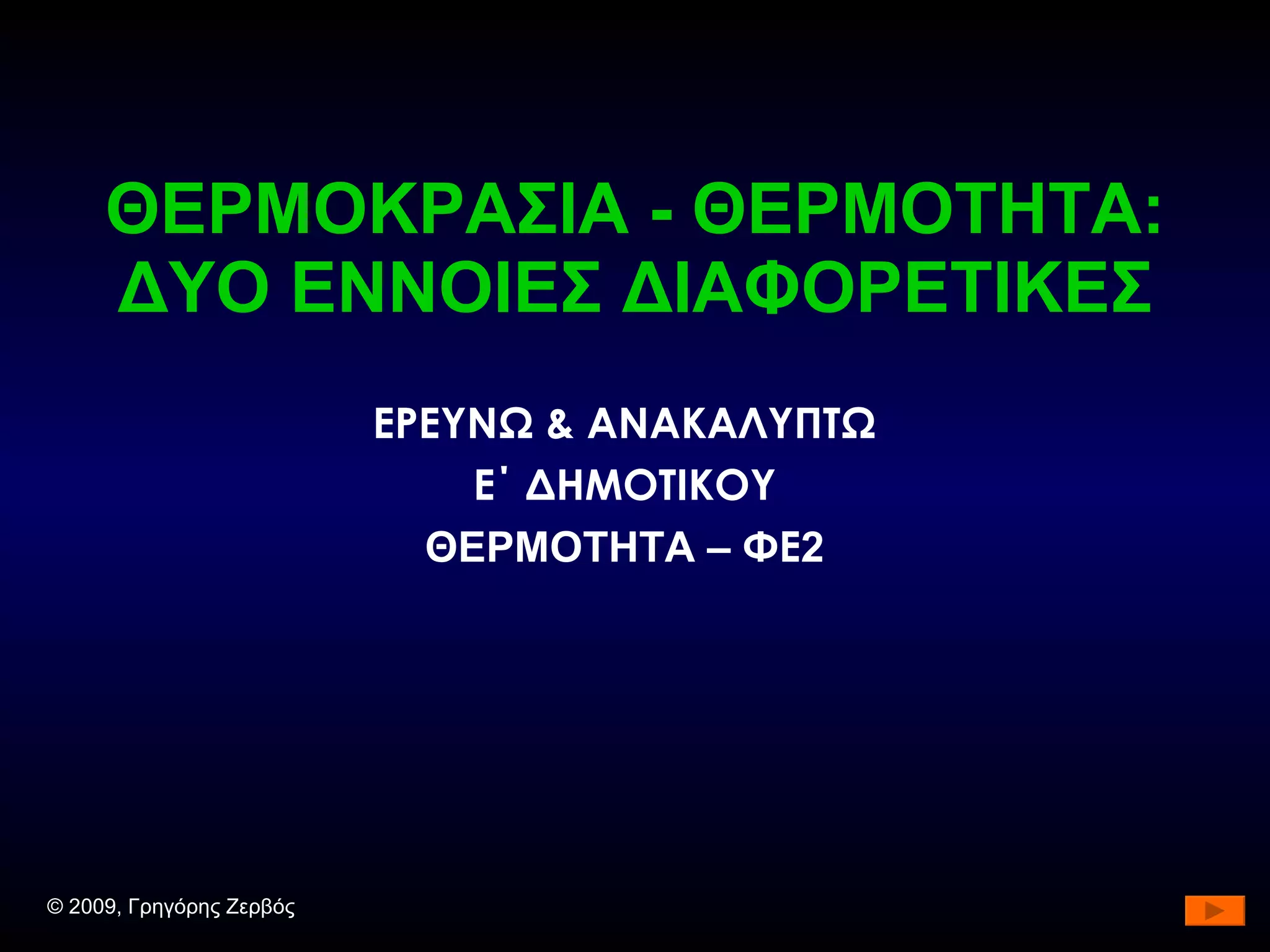 ΘΕΡΜΟΚΡΑΣΙΑ - ΘΕΡΜΟΤΗΤΑ: ΔΥΟ ΕΝΝΟΙΕΣ ΔΙΑΦΟΡΕΤΙΚΕΣ

ΕΡΕΥΝΩ & ΑΝΑΚΑΛΥΠΤΩ
Ε΄ ΔΗΜΟΤΙΚΟΥ
ΘΕΡΜΟΤΗΤΑ – ΦΕ2

© 2009, Γρηγόρης Ζερβός